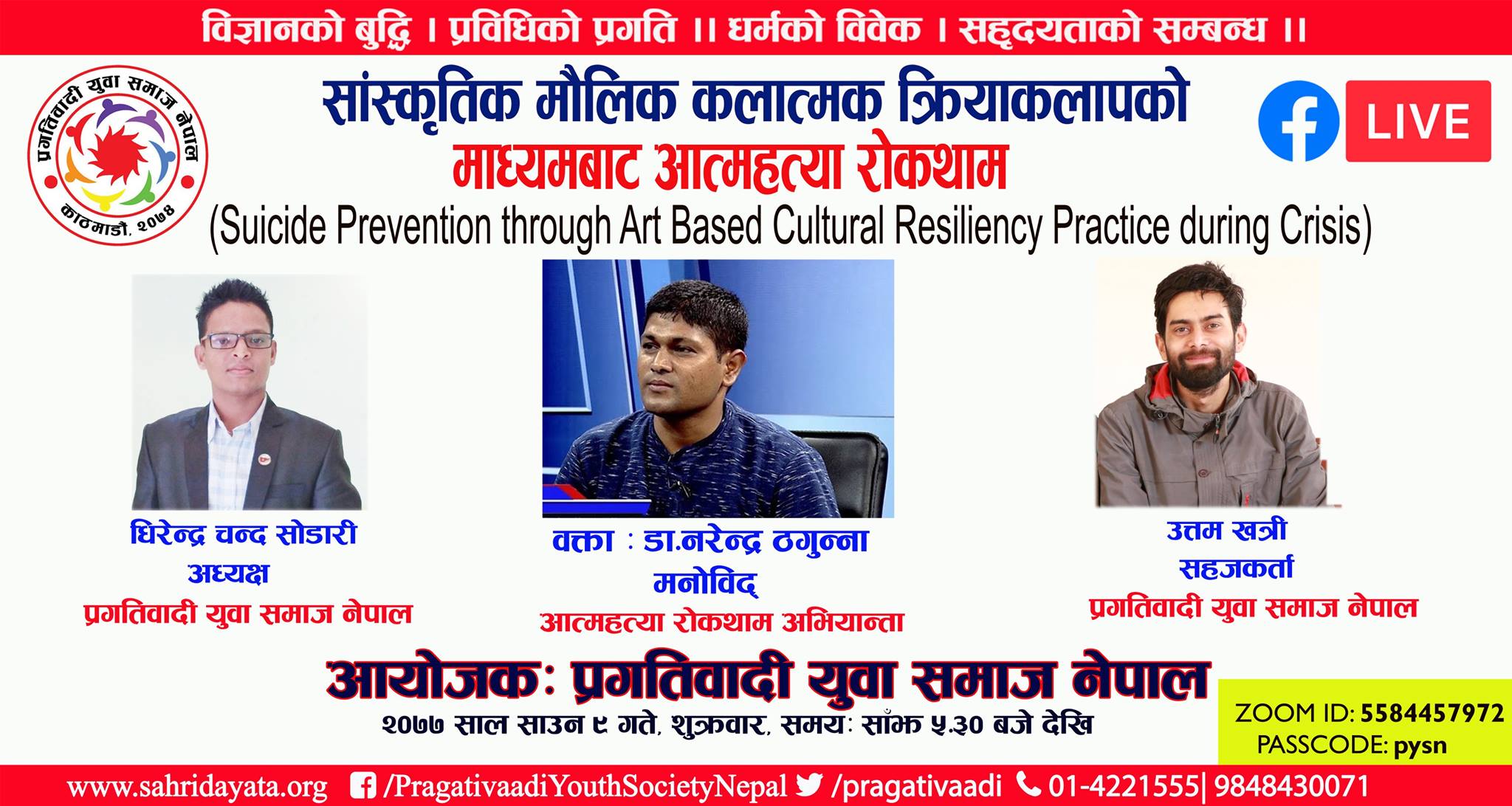 विज्ञानको बुद्धि । प्रविधिको प्रगति ।। धर्मको विवेक । सहृदयताको सम्बन्ध ।।

प्रगतिवादी युवा समाज नेपाल
काठमाडौं, २०७४

सांस्कृतिक मौलिक कलात्मक क्रियाकलापको
माध्यमबाट आत्महत्या रोकथाम
(Suicide Prevention through Art Based Cultural Resiliency Practice during Crisis)

LIVE

धिरेन्द्र चन्द सोडारी
अध्यक्ष
प्रगतिवादी युवा समाज नेपाल

वक्ता : डा.नरेन्द्र ठगुन्ना
मनोविद्
आत्महत्या रोकथाम अभियान्ता

उत्तम खत्री
सहजकर्ता
प्रगतिवादी युवा समाज नेपाल

आयोजक: प्रगतिवादी युवा समाज नेपाल
२०७७ साल साउन ९ गते, शुक्रवार, समय: साँझ ५.३० बजे देखि

ZOOM ID: 5584457972
PASSCODE: pysn

www.sahridayata.org /PragativaadiYouthSocietyNepal /pragativaadi 01-4221555| 9848430071